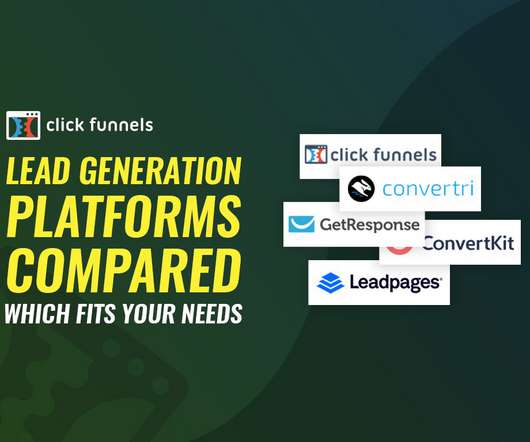 click funnels

LEAD GENERATION PLATFORMS COMPARED

WHICH FITS YOUR NEEDS

click funnels

convertri

GetResponse

ConvertKit

Leadpages